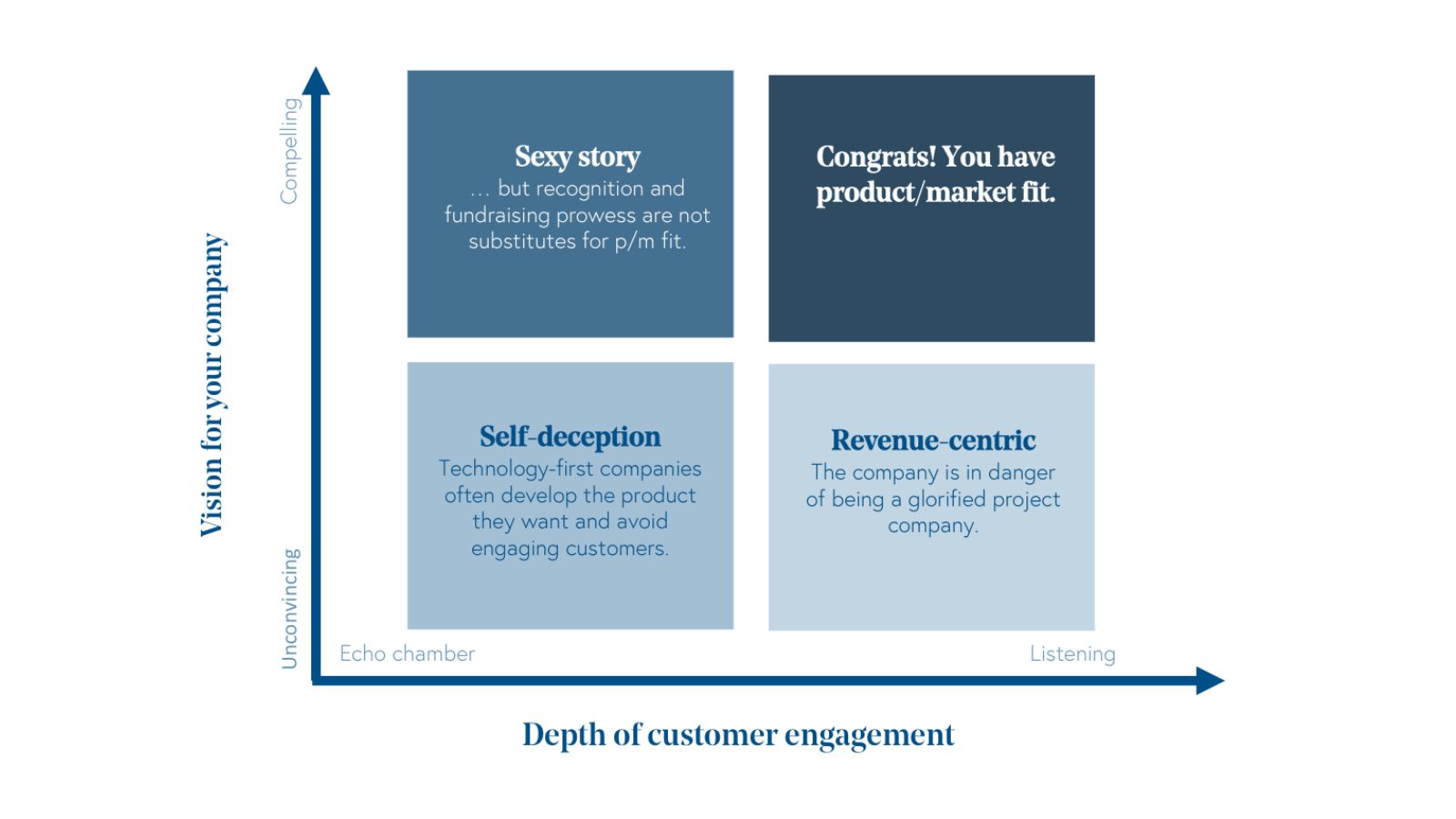 Vision for your company

Compelling

Unconvincing

Sexy story
… but recognition and fundraising prowess are not substitutes for p/m fit.

Congrats! You have product/market fit.

Self-deception
Technology-first companies often develop the product they want and avoid engaging customers.

Revenue-centric
The company is in danger of being a glorified project company.

Echo chamber

Listening

Depth of customer engagement